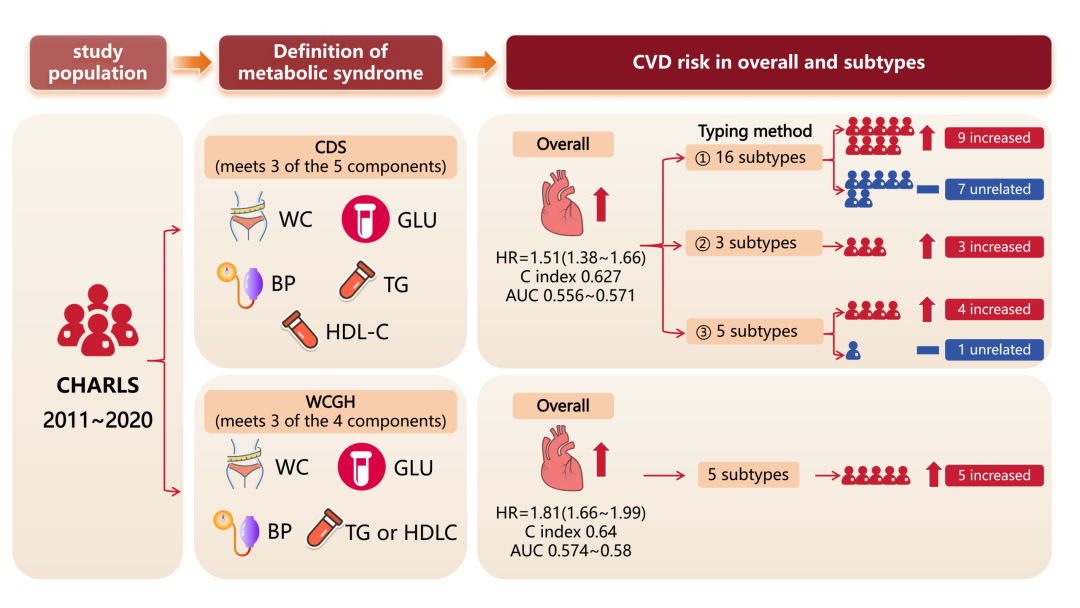 study population

Definition of metabolic syndrome

CVD risk in overall and subtypes

CHARLS
2011~2020

CDS
(meets 3 of the 5 components)

WC GLU
BP TG
HDL-C

Overall

HR=1.51(1.38~1.66)
C index 0.627
AUC 0.556~0.571

Typing method
① 16 subtypes
9 increased
7 unrelated
② 3 subtypes
3 increased
③ 5 subtypes
4 increased
1 unrelated

WCGH
(meets 3 of the 4 components)

WC GLU
BP TG or HDLC

Overall

HR=1.81(1.66~1.99)
C index 0.64
AUC 0.574~0.58

5 subtypes
5 increased